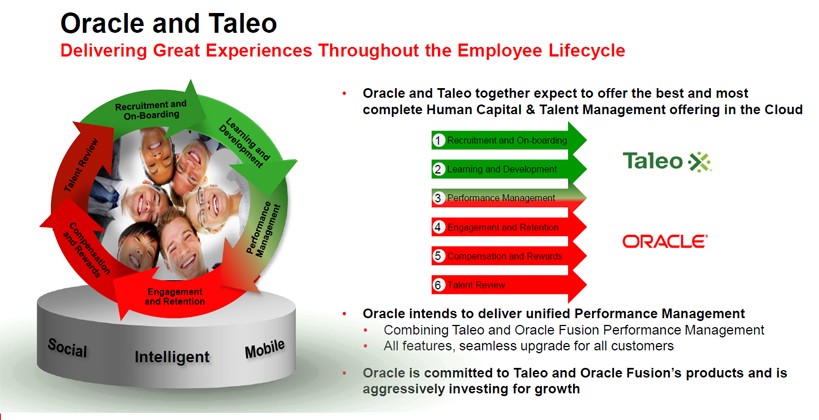 Oracle and Taleo

Delivering Great Experiences Throughout the Employee Lifecycle

Recruitment and On-Boarding

Learning and Development

Performance Management

Engagement and Retention

Compensation and Rewards

Talent Review

Social

Intelligent

Mobile

• Oracle and Taleo together expect to offer the best and most complete Human Capital & Talent Management offering in the Cloud

1 Recruitment and On-boarding

2 Learning and Development

3 Performance Management

4 Engagement and Retention

5 Compensation and Rewards

6 Talent Review

Taleo

ORACLE

• Oracle intends to deliver unified Performance Management
  • Combining Taleo and Oracle Fusion Performance Management
  • All features, seamless upgrade for all customers

• Oracle is committed to Taleo and Oracle Fusion's products and is aggressively investing for growth